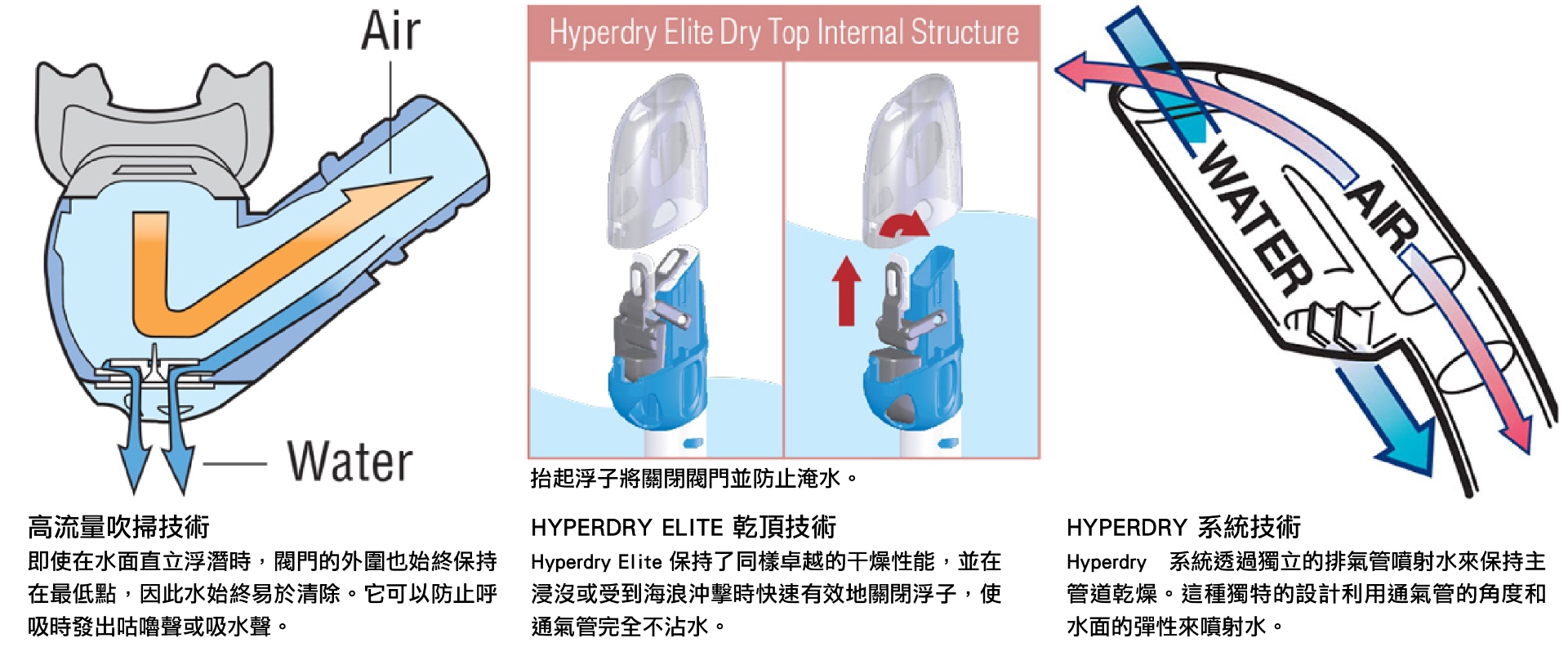 Air

Water

高流量吹掃技術

即使在水面直立浮潛時，閥門的外圍也始終保持在最低點，因此水始終易於清除。它可以防止呼吸時發出咕嚕聲或吸水聲。

Hyperdry Elite Dry Top Internal Structure

抬起浮子將關閉閥門並防止淹水。

HYPERDRY ELITE 乾頂技術

Hyperdry Elite 保持了同樣卓越的干燥性能，並在浸沒或受到海浪沖擊時快速有效地關閉浮子，使通氣管完全不沾水。

WATER

AIR

HYPERDRY 系統技術

Hyperdry 系統透過獨立的排氣管噴射水來保持主管道乾燥。這種獨特的設計利用通氣管的角度和水面的彈性來噴射水。